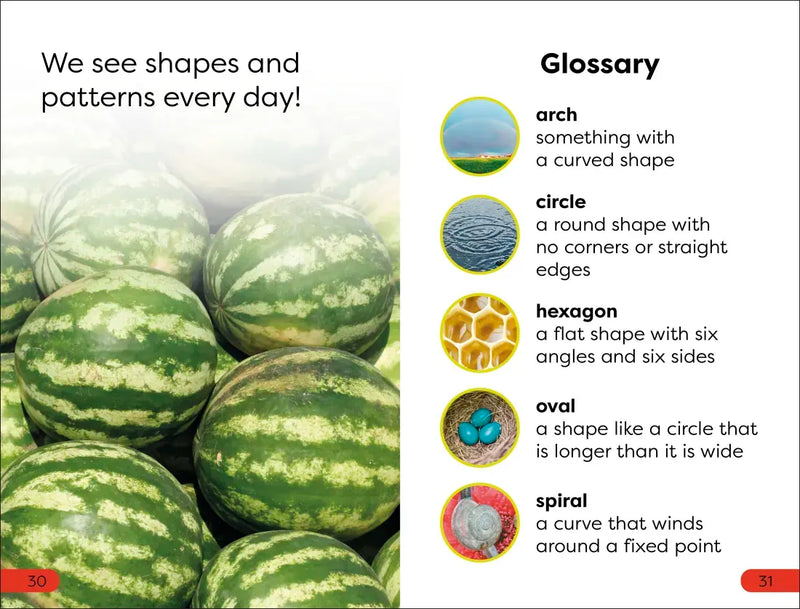 We see shapes and patterns every day!

30

Glossary

arch
something with a curved shape

circle
a round shape with no corners or straight edges

hexagon
a flat shape with six angles and six sides

oval
a shape like a circle that is longer than it is wide

spiral
a curve that winds around a fixed point

31